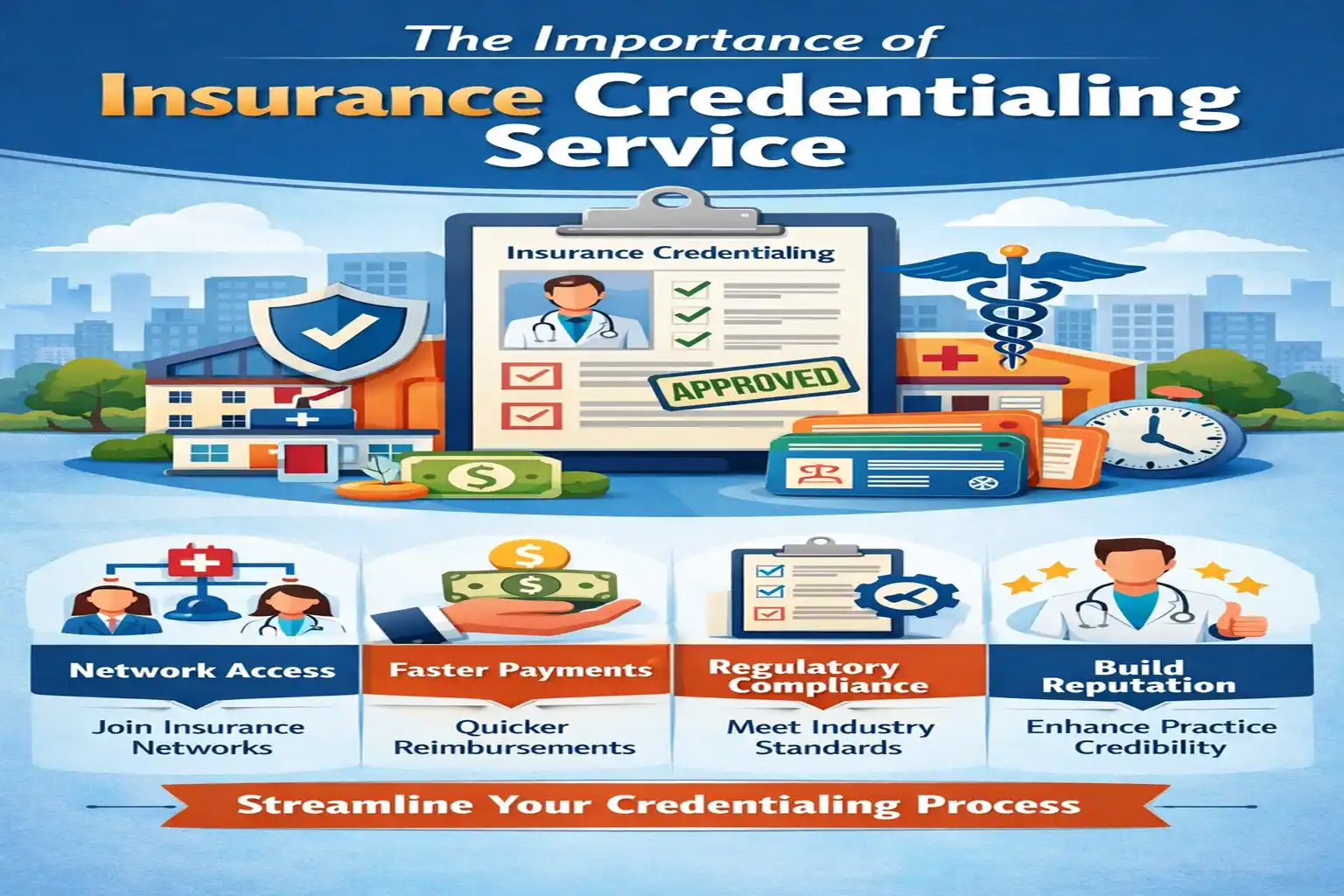 The Importance of
Insurance Credentialing Service

Insurance Credentialing

APPROVED

Network Access
Join Insurance Networks

Faster Payments
Quicker Reimbursements

Regulatory Compliance
Meet Industry Standards

Build Reputation
Enhance Practice Credibility

Streamline Your Credentialing Process